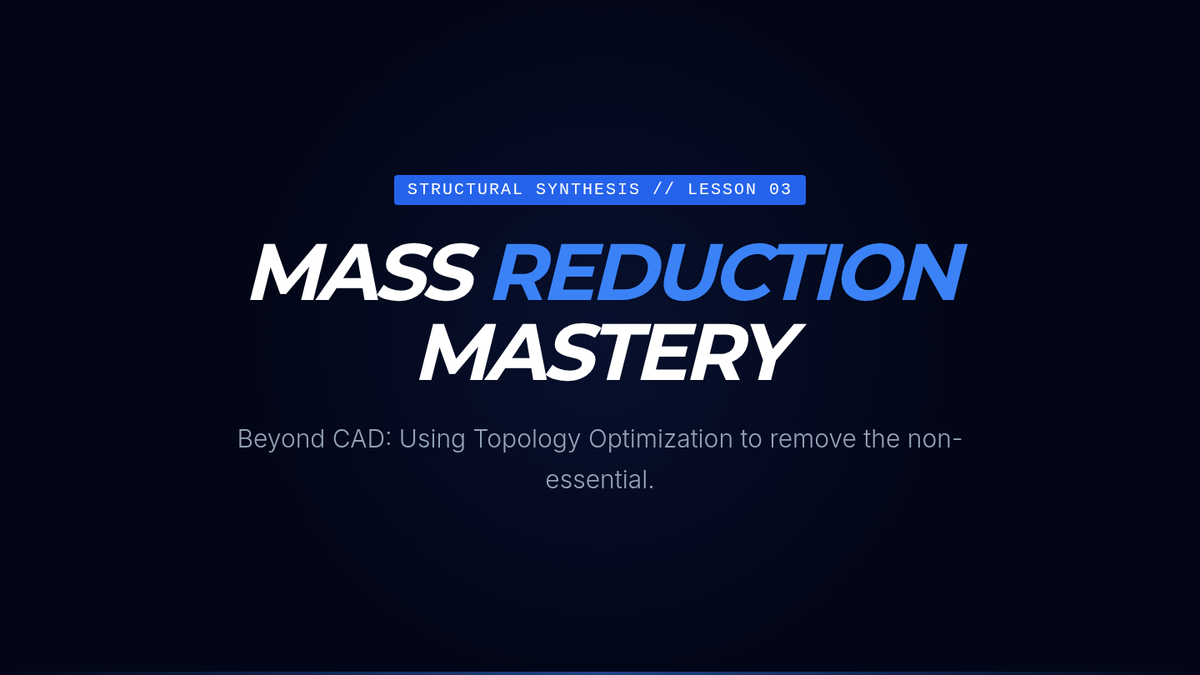 STRUCTURAL SYNTHESIS // LESSON 03

MASS REDUCTION MASTERY

Beyond CAD: Using Topology Optimization to remove the non-essential.